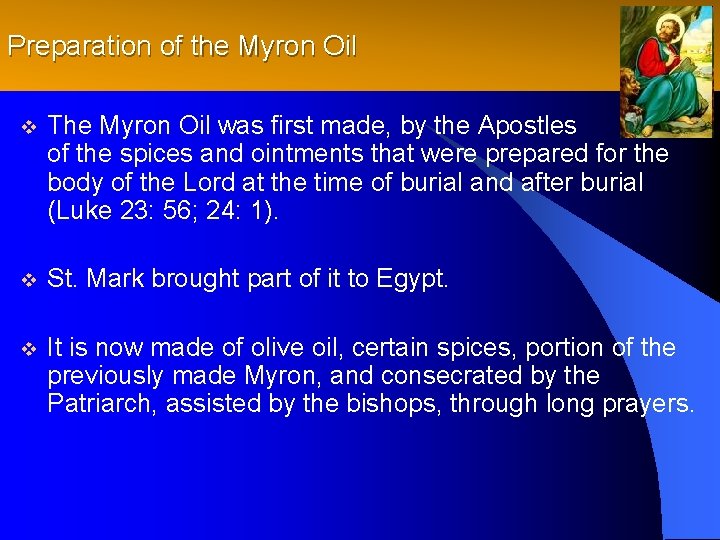 Preparation of the Myron Oil

❖ The Myron Oil was first made, by the Apostles of the spices and ointments that were prepared for the body of the Lord at the time of burial and after burial (Luke 23: 56; 24: 1).

❖ St. Mark brought part of it to Egypt.

❖ It is now made of olive oil, certain spices, portion of the previously made Myron, and consecrated by the Patriarch, assisted by the bishops, through long prayers.